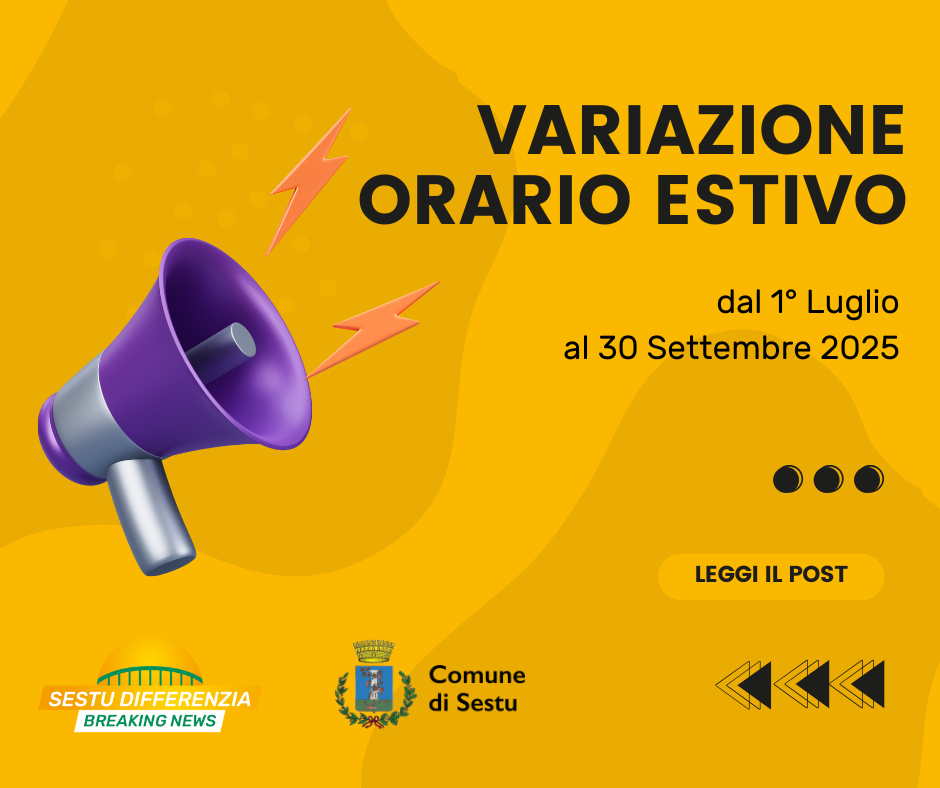 VARIAZIONE ORARIO ESTIVO

dal 1° Luglio
al 30 Settembre 2025

LEGGI IL POST

SESTU DIFFERENZIA
BREAKING NEWS

Comune
di Sestu